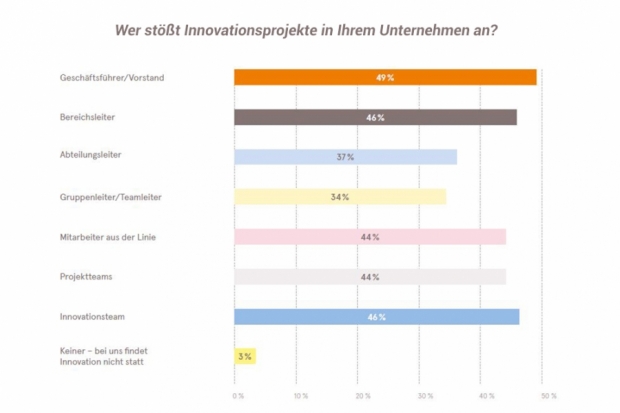 Wer stößt Innovationsprojekte in Ihrem Unternehmen an?

Geschäftsführer/Vorstand 49 %

Bereichsleiter 46 %

Abteilungsleiter 37 %

Gruppenleiter/Teamleiter 34 %

Mitarbeiter aus der Linie 44 %

Projektteams 44 %

Innovationsteam 46 %

Keiner – bei uns findet Innovation nicht statt 3 %

0 % 10 % 20 % 30 % 40 % 50 %